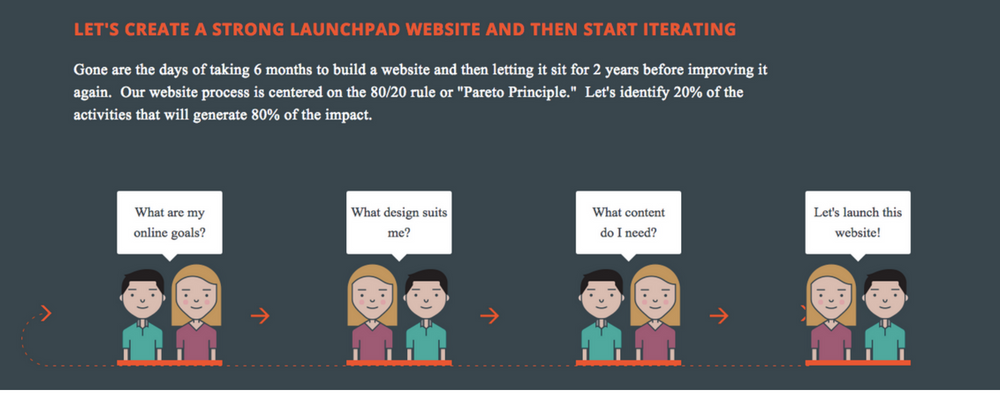 LET'S CREATE A STRONG LAUNCHPAD WEBSITE AND THEN START ITERATING

Gone are the days of taking 6 months to build a website and then letting it sit for 2 years before improving it again. Our website process is centered on the 80/20 rule or "Pareto Principle." Let's identify 20% of the activities that will generate 80% of the impact.

What are my online goals?

What design suits me?

What content do I need?

Let's launch this website!